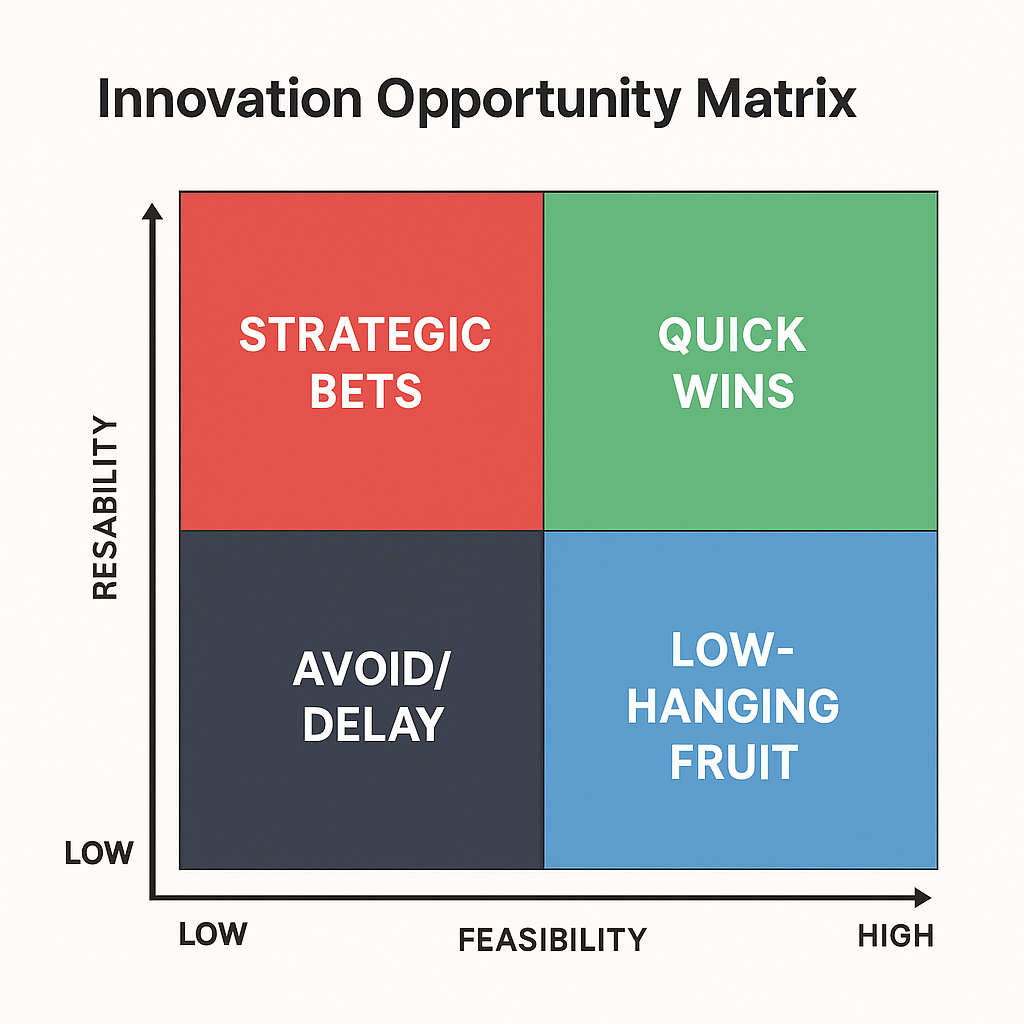 Innovation Opportunity Matrix

RESABILITY

STRATEGIC BETS

QUICK WINS

AVOID/ DELAY

LOW-HANGING FRUIT

LOW

LOW

FEASIBILITY

HIGH